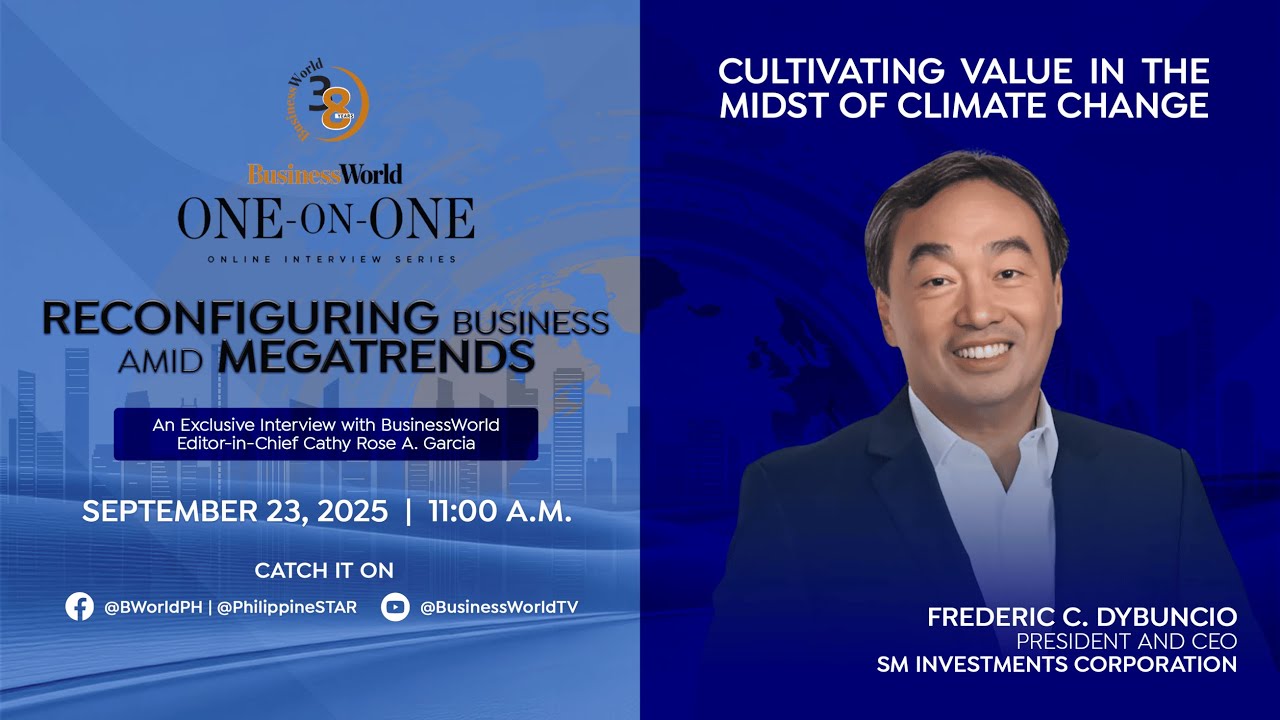 BusinessWorld 38 YEARS

BusinessWorld
ONE-ON-ONE
ONLINE INTERVIEW SERIES

RECONFIGURING BUSINESS AMID MEGATRENDS

An Exclusive Interview with BusinessWorld Editor-in-Chief Cathy Rose A. Garcia

SEPTEMBER 23, 2025 | 11:00 A.M.

CATCH IT ON

@BWorldPH | @PhilippineSTAR @BusinessWorldTV

CULTIVATING VALUE IN THE MIDST OF CLIMATE CHANGE

FREDERIC C. DYBUNCIO
PRESIDENT AND CEO
SM INVESTMENTS CORPORATION